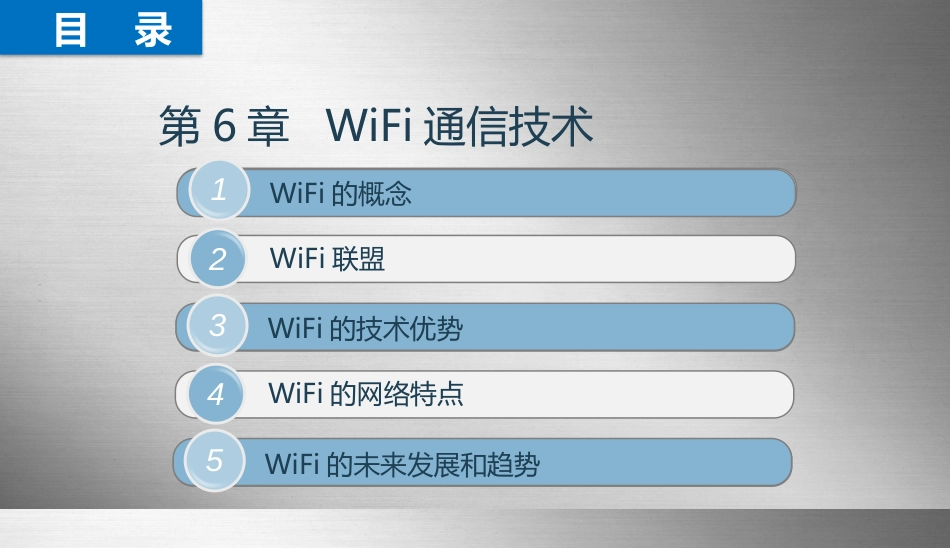 目　录

第 6 章　WiFi 通信技术

1 WiFi 的概念

2 WiFi 联盟

3 WiFi 的技术优势

4 WiFi 的网络特点

5 WiFi 的未来发展和趋势